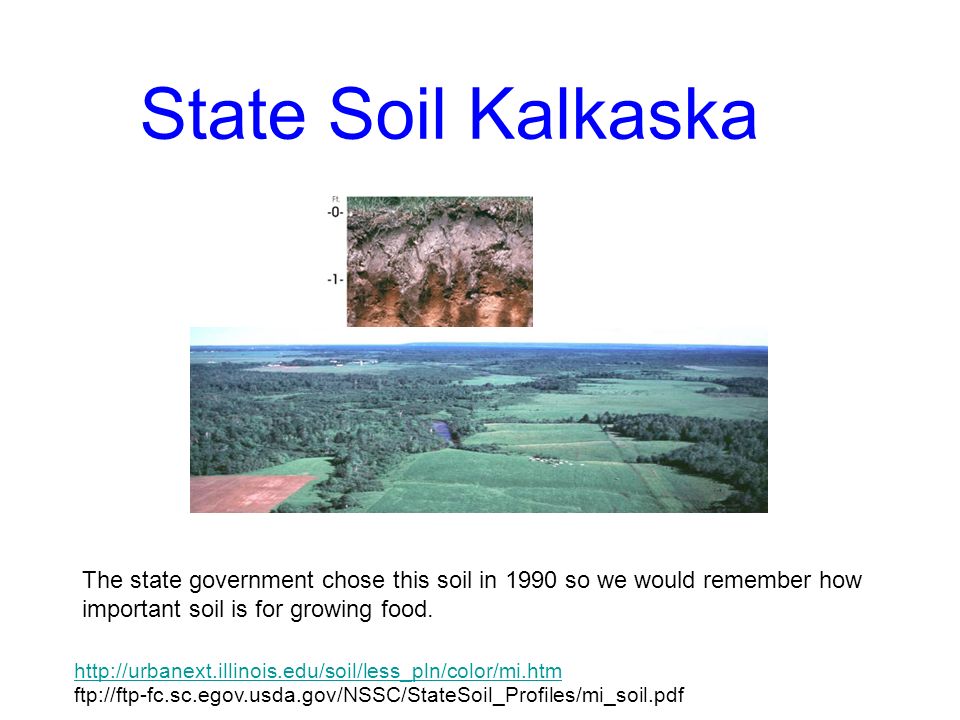 State Soil Kalkaska

Ft.
-0-
-1-

The state government chose this soil in 1990 so we would remember how important soil is for growing food.

http://urbanext.illinois.edu/soil/less_pln/color/mi.htm
ftp://ftp-fc.sc.egov.usda.gov/NSSC/StateSoil_Profiles/mi_soil.pdf